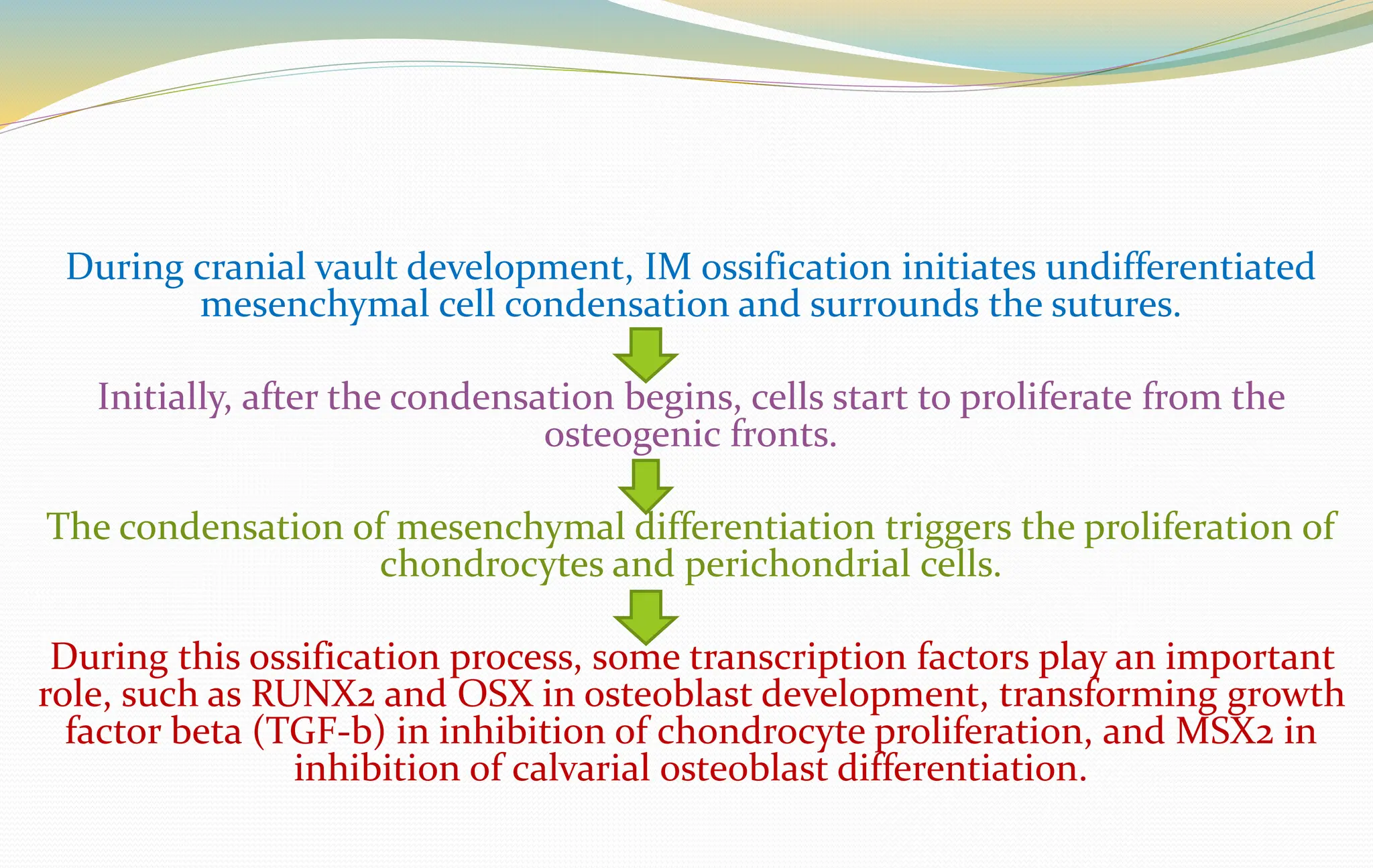 During cranial vault development, IM ossification initiates undifferentiated mesenchymal cell condensation and surrounds the sutures.

Initially, after the condensation begins, cells start to proliferate from the osteogenic fronts.

The condensation of mesenchymal differentiation triggers the proliferation of chondrocytes and perichondrial cells.

During this ossification process, some transcription factors play an important role, such as RUNX2 and OSX in osteoblast development, transforming growth factor beta (TGF-b) in inhibition of chondrocyte proliferation, and MSX2 in inhibition of calvarial osteoblast differentiation.